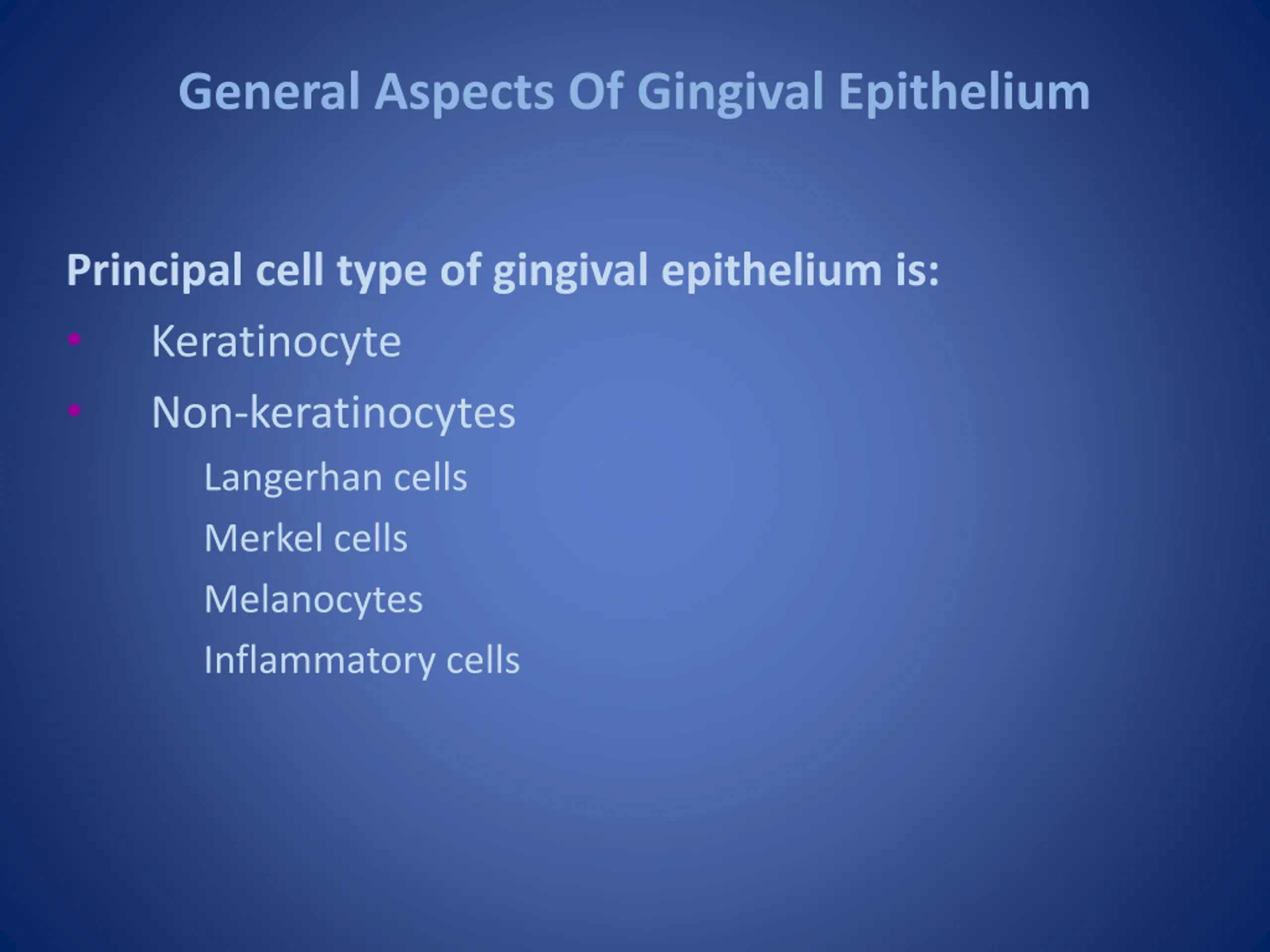 General Aspects Of Gingival Epithelium

Principal cell type of gingival epithelium is:

• Keratinocyte
• Non-keratinocytes
 Langerhan cells
 Merkel cells
 Melanocytes
 Inflammatory cells